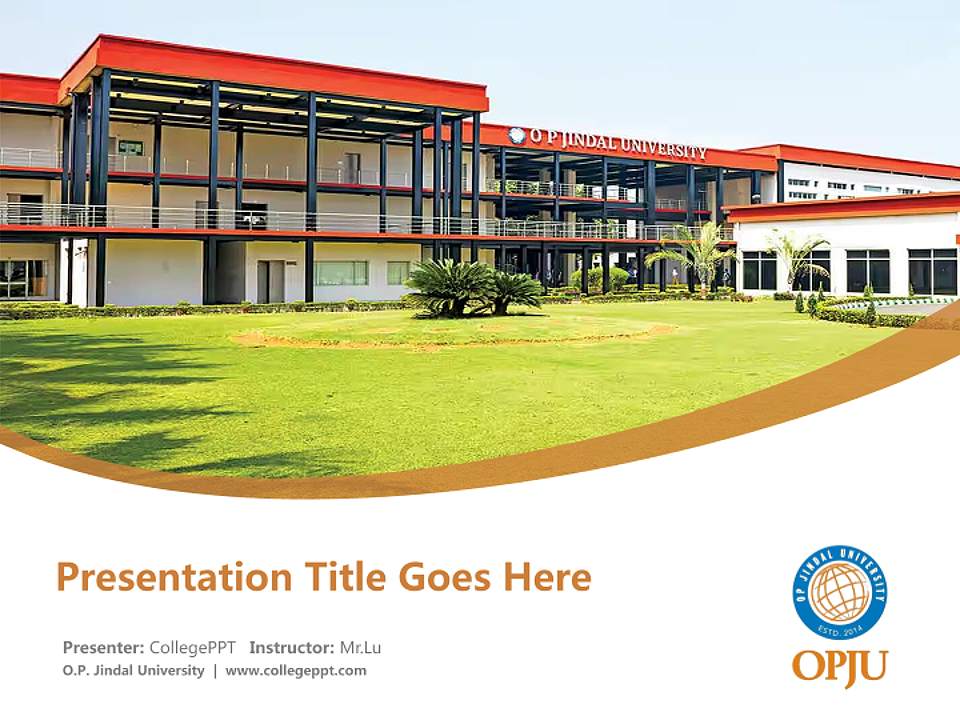 O P JINDAL UNIVERSITY

Presentation Title Goes Here

Presenter: CollegePPT Instructor: Mr.Lu
O.P. Jindal University | www.collegeppt.com

OP JINDAL UNIVERSITY
ESTD. 2014
OPJU